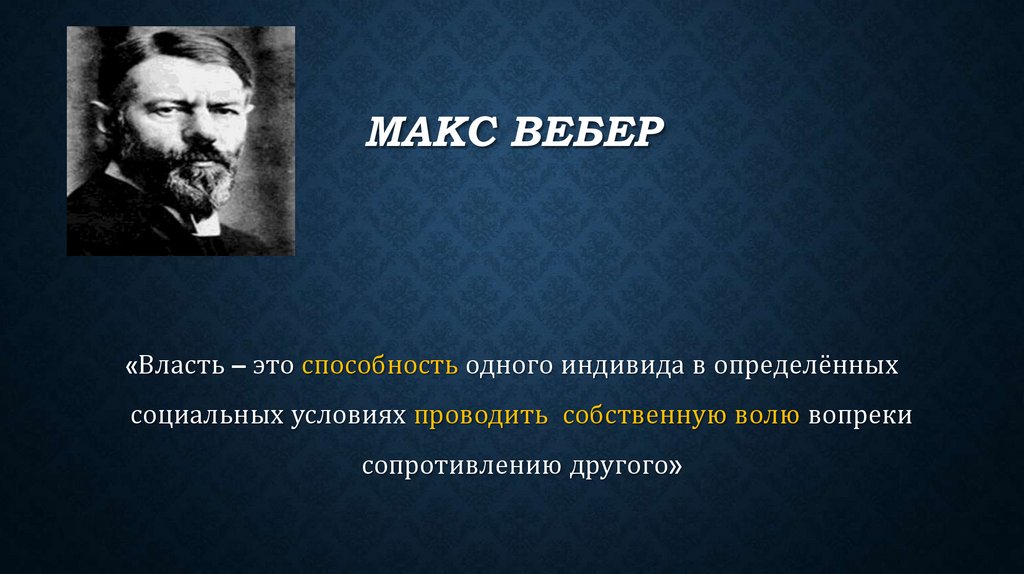 МАКС ВЕБЕР

«Власть – это способность одного индивида в определённых социальных условиях проводить собственную волю вопреки сопротивлению другого»